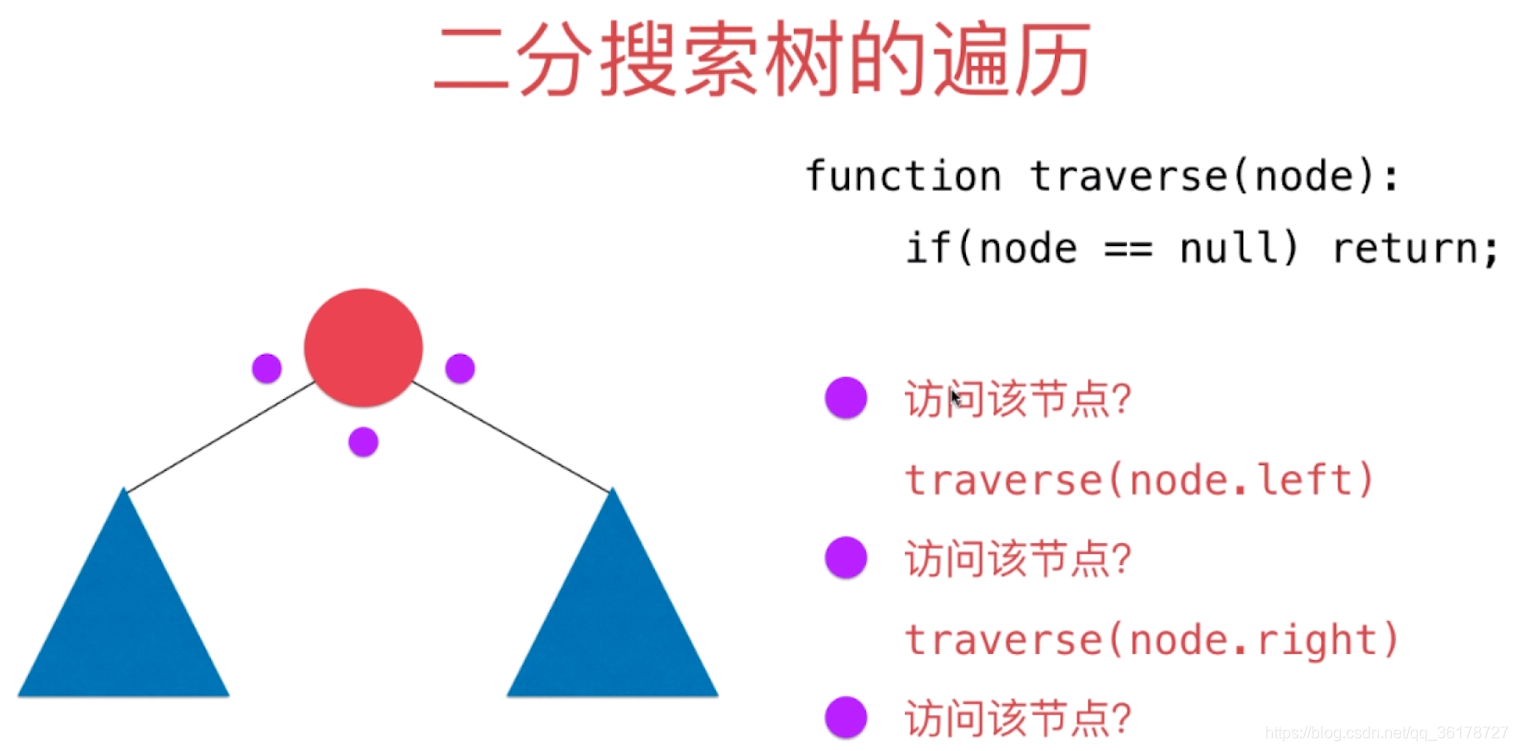 二分搜索树的遍历

function traverse(node):
    if(node == null) return;

访问该节点?

traverse(node.left)

访问该节点?

traverse(node.right)

访问该节点?

https://blog.csdn.net/qq_36178727